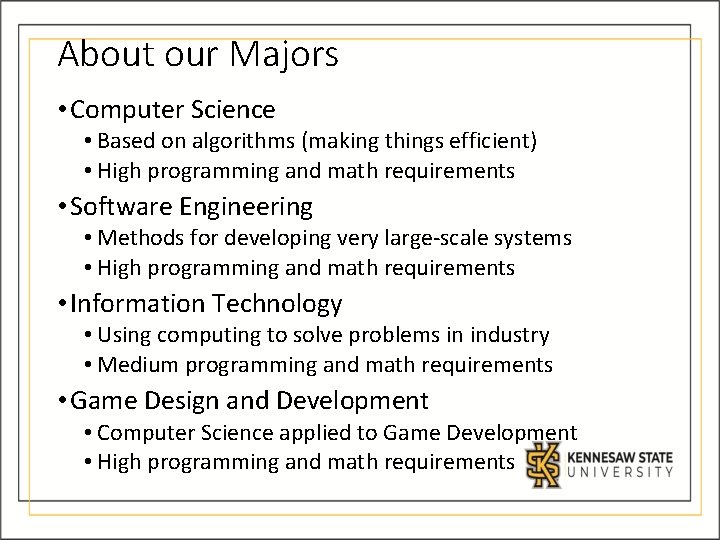 About our Majors

• Computer Science
  • Based on algorithms (making things efficient)
  • High programming and math requirements
• Software Engineering
  • Methods for developing very large-scale systems
  • High programming and math requirements
• Information Technology
  • Using computing to solve problems in industry
  • Medium programming and math requirements
• Game Design and Development
  • Computer Science applied to Game Development
  • High programming and math requirements

KENNESAW STATE UNIVERSITY